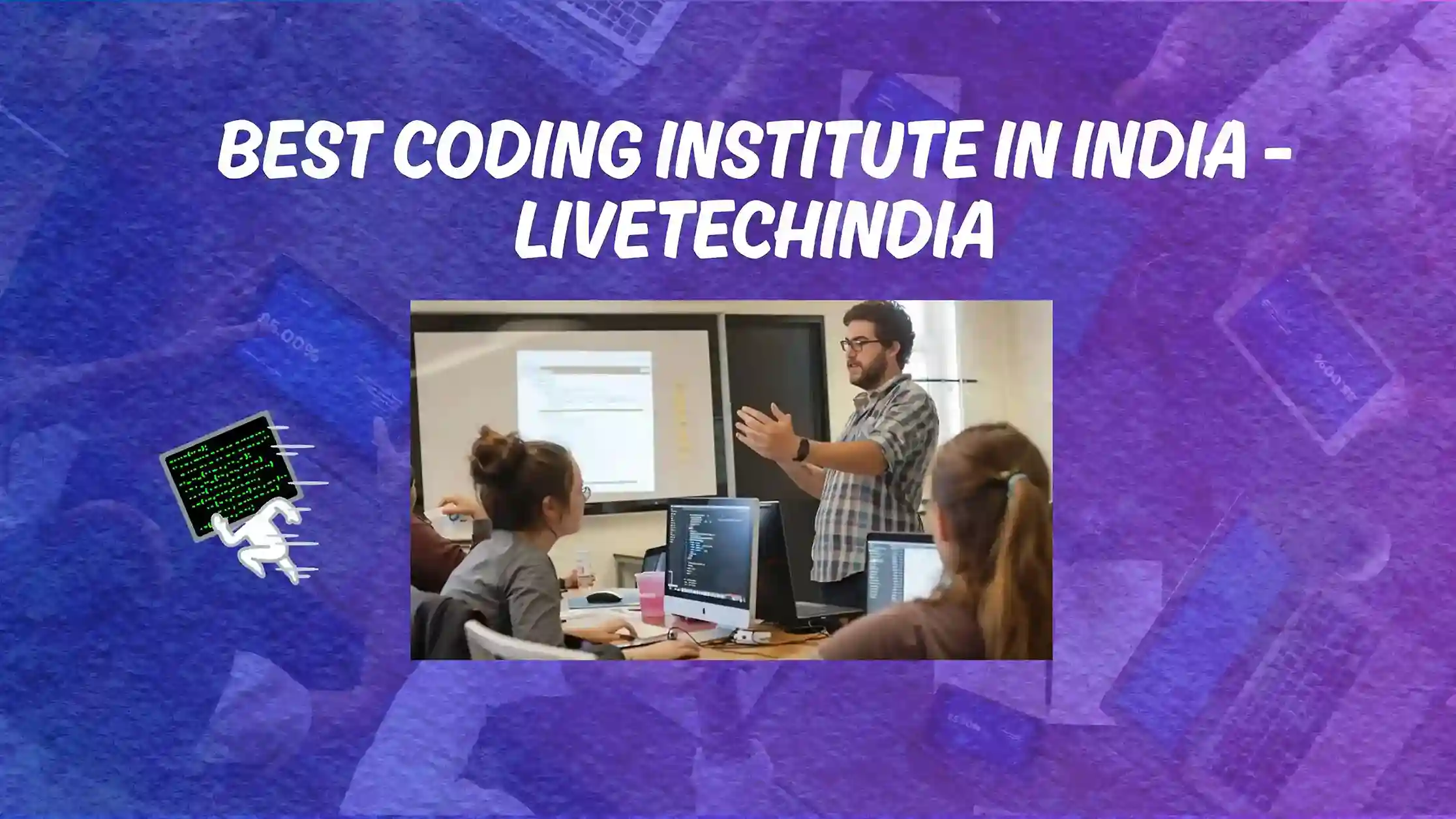 BEST CODING INSTITUTE IN INDIA - LIVETECHINDIA